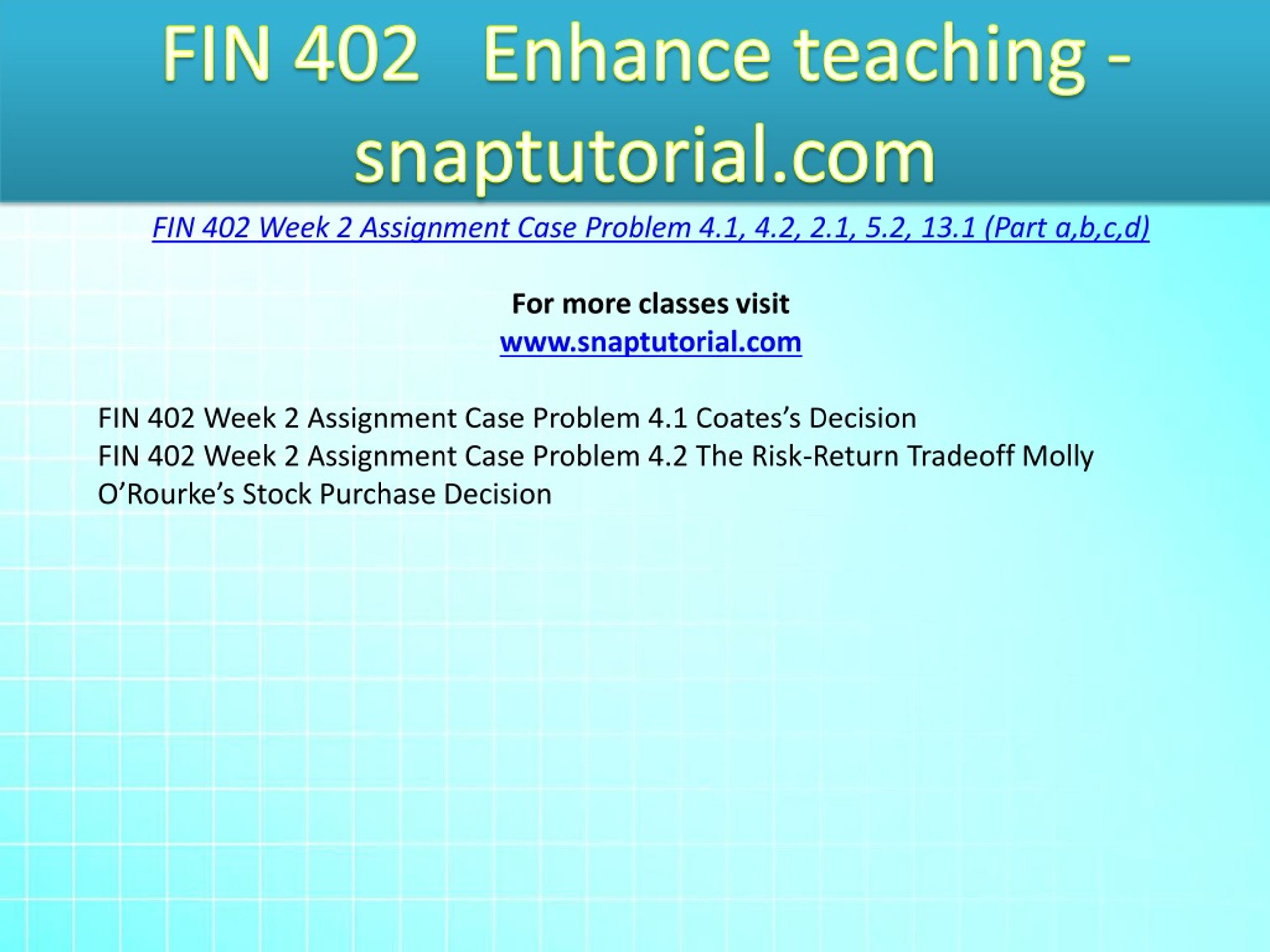 FIN 402 Enhance teaching - snaptutorial.com

FIN 402 Week 2 Assignment Case Problem 4.1, 4.2, 2.1, 5.2, 13.1 (Part a,b,c,d)

For more classes visit
www.snaptutorial.com

FIN 402 Week 2 Assignment Case Problem 4.1 Coates’s Decision
FIN 402 Week 2 Assignment Case Problem 4.2 The Risk-Return Tradeoff Molly O’Rourke’s Stock Purchase Decision